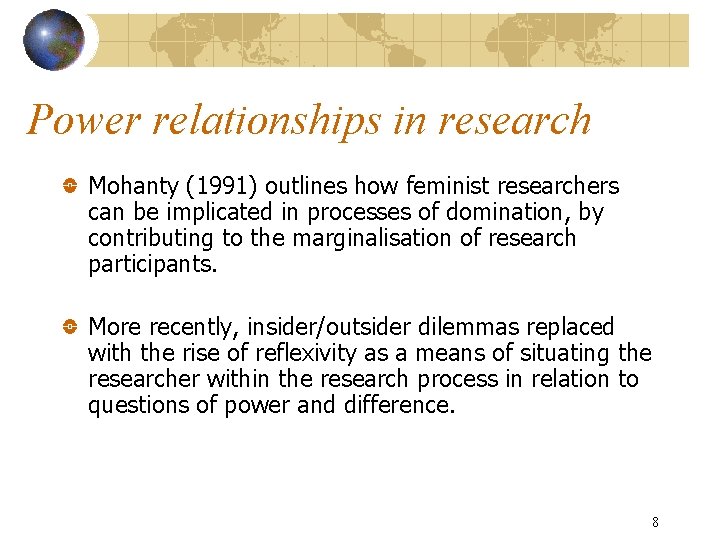 Power relationships in research

Mohanty (1991) outlines how feminist researchers can be implicated in processes of domination, by contributing to the marginalisation of research participants.

More recently, insider/outsider dilemmas replaced with the rise of reflexivity as a means of situating the researcher within the research process in relation to questions of power and difference.

8